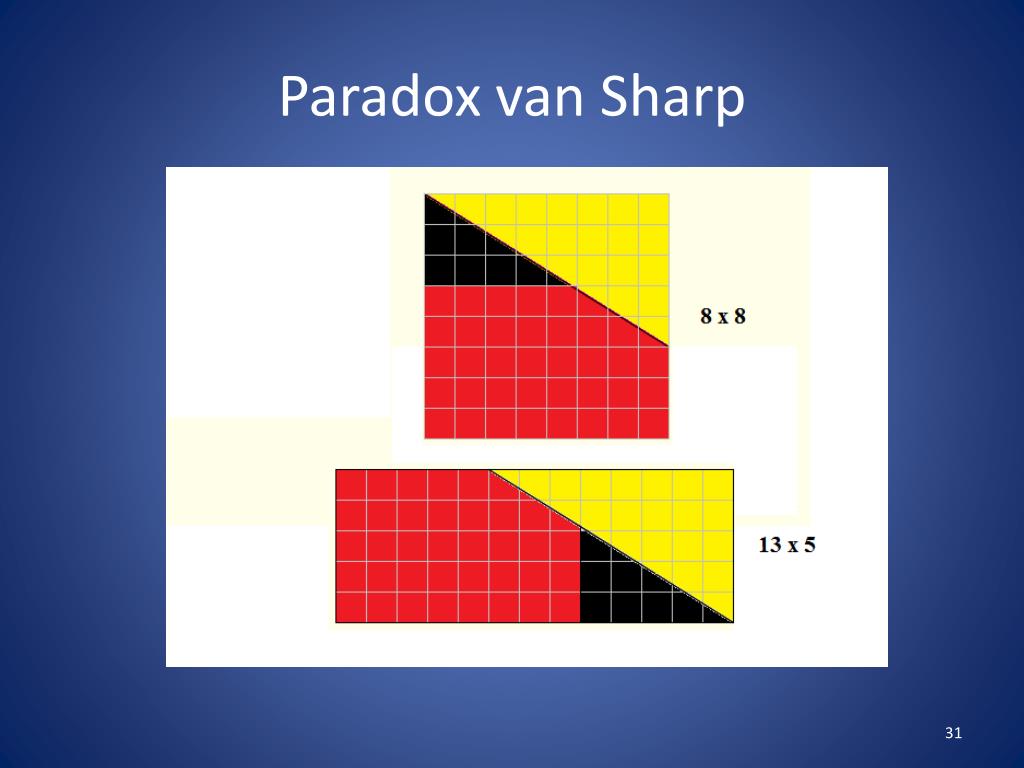 Paradox van Sharp

8 x 8

13 x 5

31